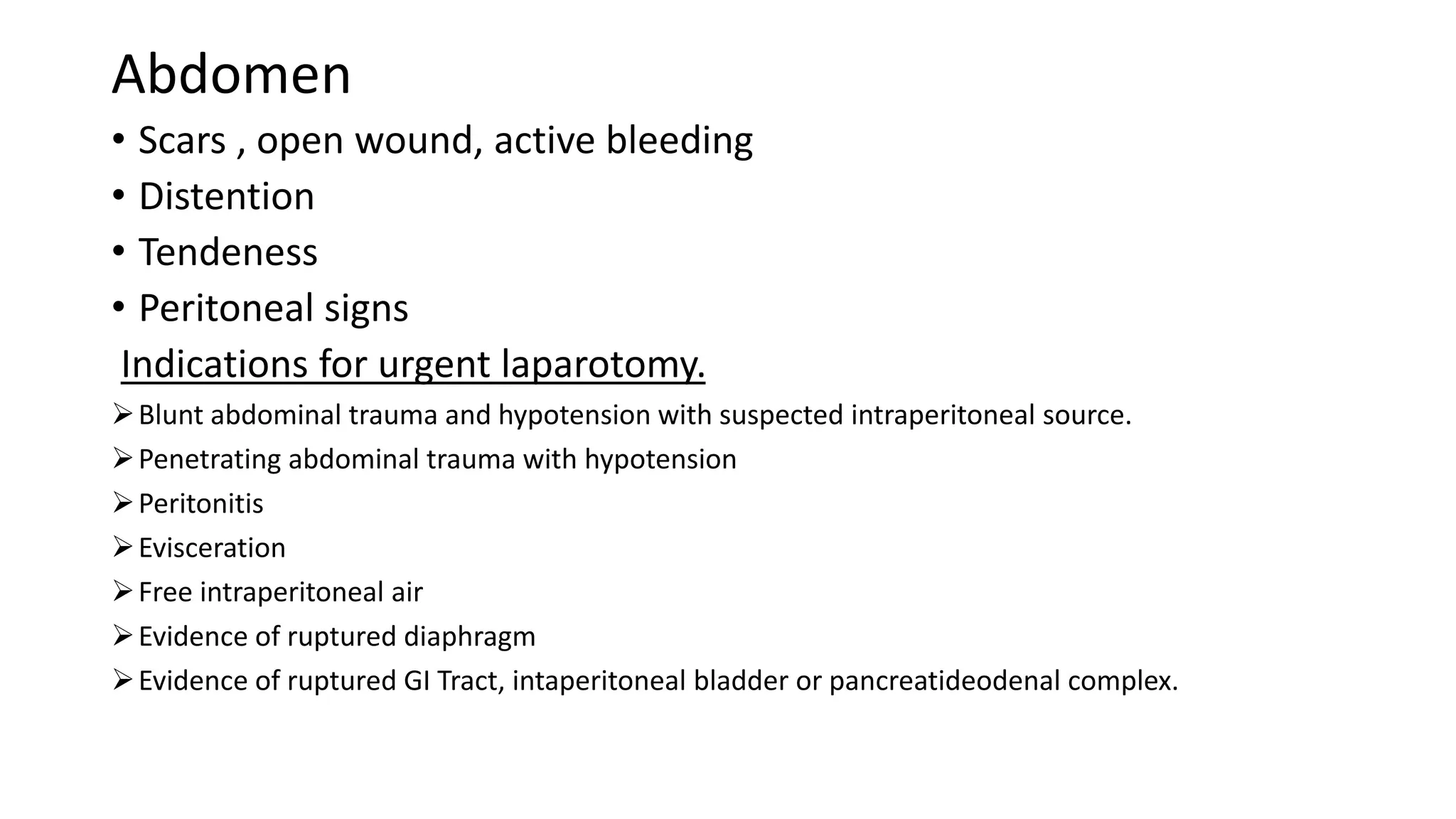 Abdomen

• Scars , open wound, active bleeding
• Distention
• Tendeness
• Peritoneal signs

Indications for urgent laparotomy.

➢ Blunt abdominal trauma and hypotension with suspected intraperitoneal source.
➢ Penetrating abdominal trauma with hypotension
➢ Peritonitis
➢ Evisceration
➢ Free intraperitoneal air
➢ Evidence of ruptured diaphragm
➢ Evidence of ruptured GI Tract, intaperitoneal bladder or pancreatideodenal complex.